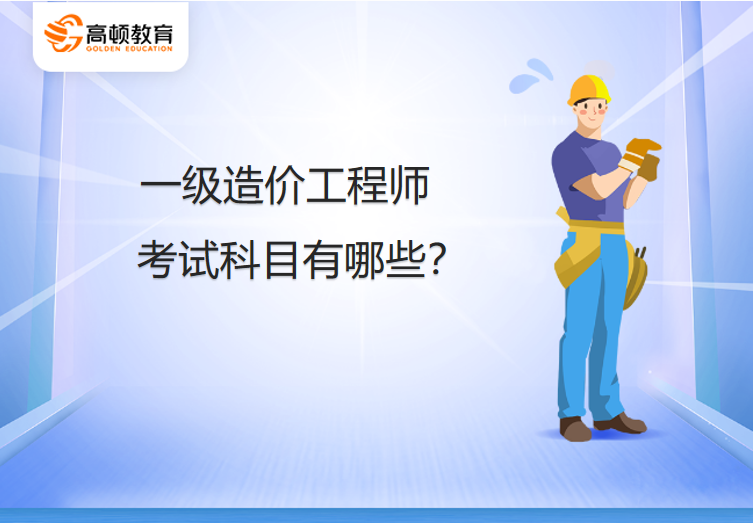 高顿教育
GOLDEN EDUCATION

一级造价工程师
考试科目有哪些?